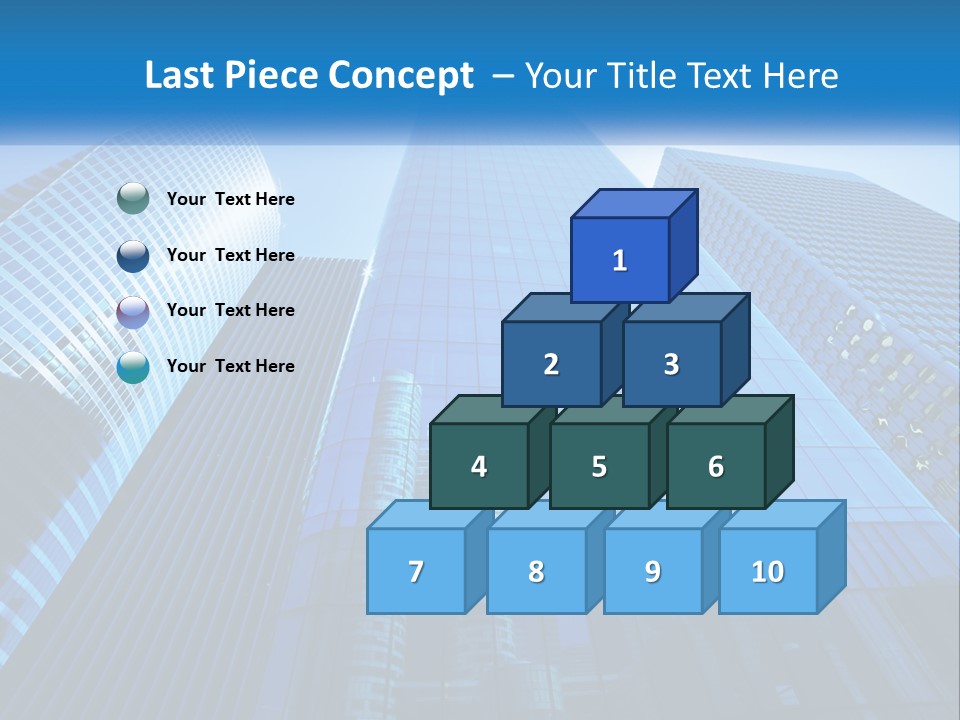 Last Piece Concept – Your Title Text Here

Your Text Here

Your Text Here

Your Text Here

Your Text Here

1

2 3

4 5 6

7 8 9 10